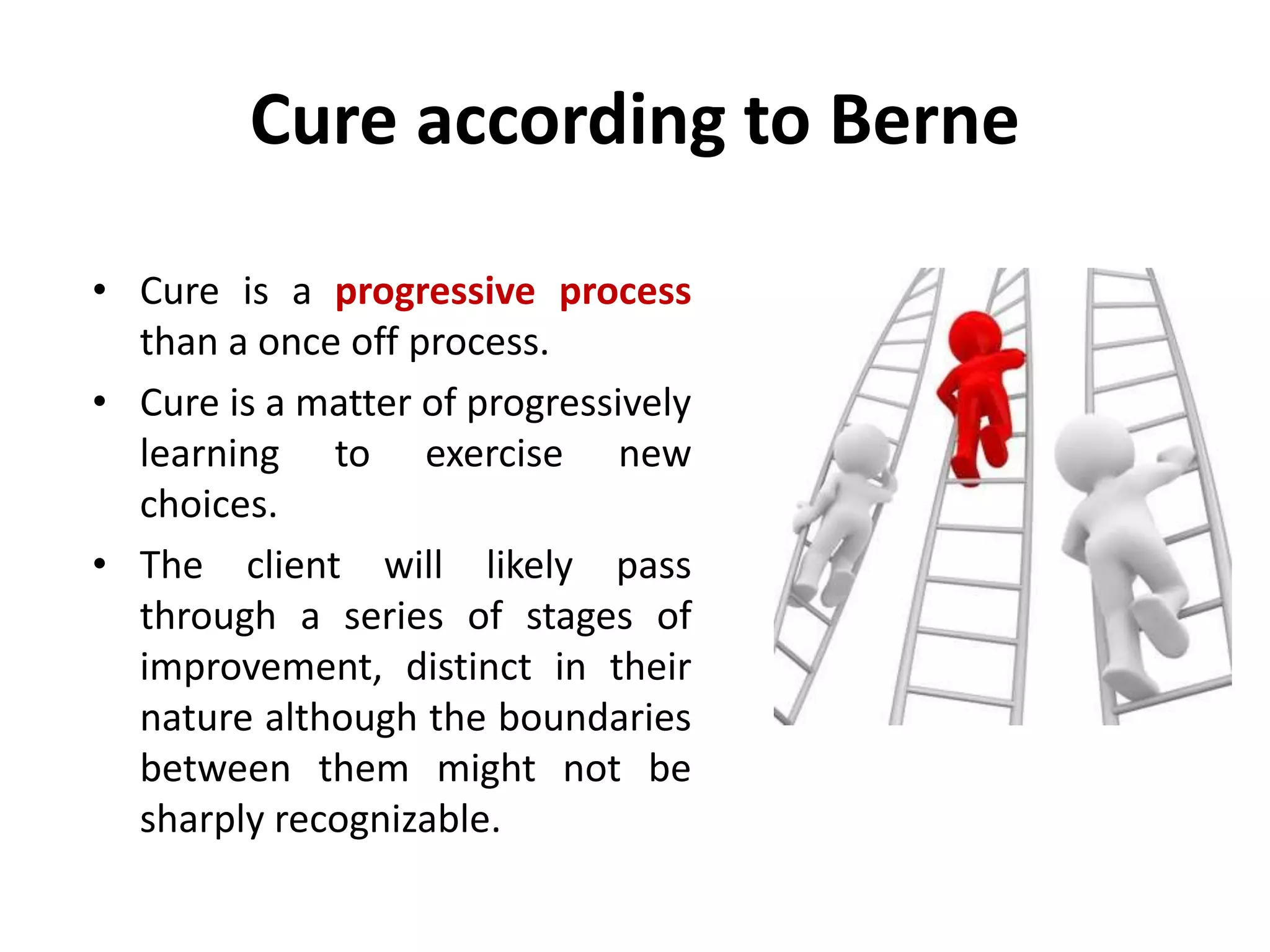 Cure according to Berne

• Cure is a progressive process than a once off process.

• Cure is a matter of progressively learning to exercise new choices.

• The client will likely pass through a series of stages of improvement, distinct in their nature although the boundaries between them might not be sharply recognizable.